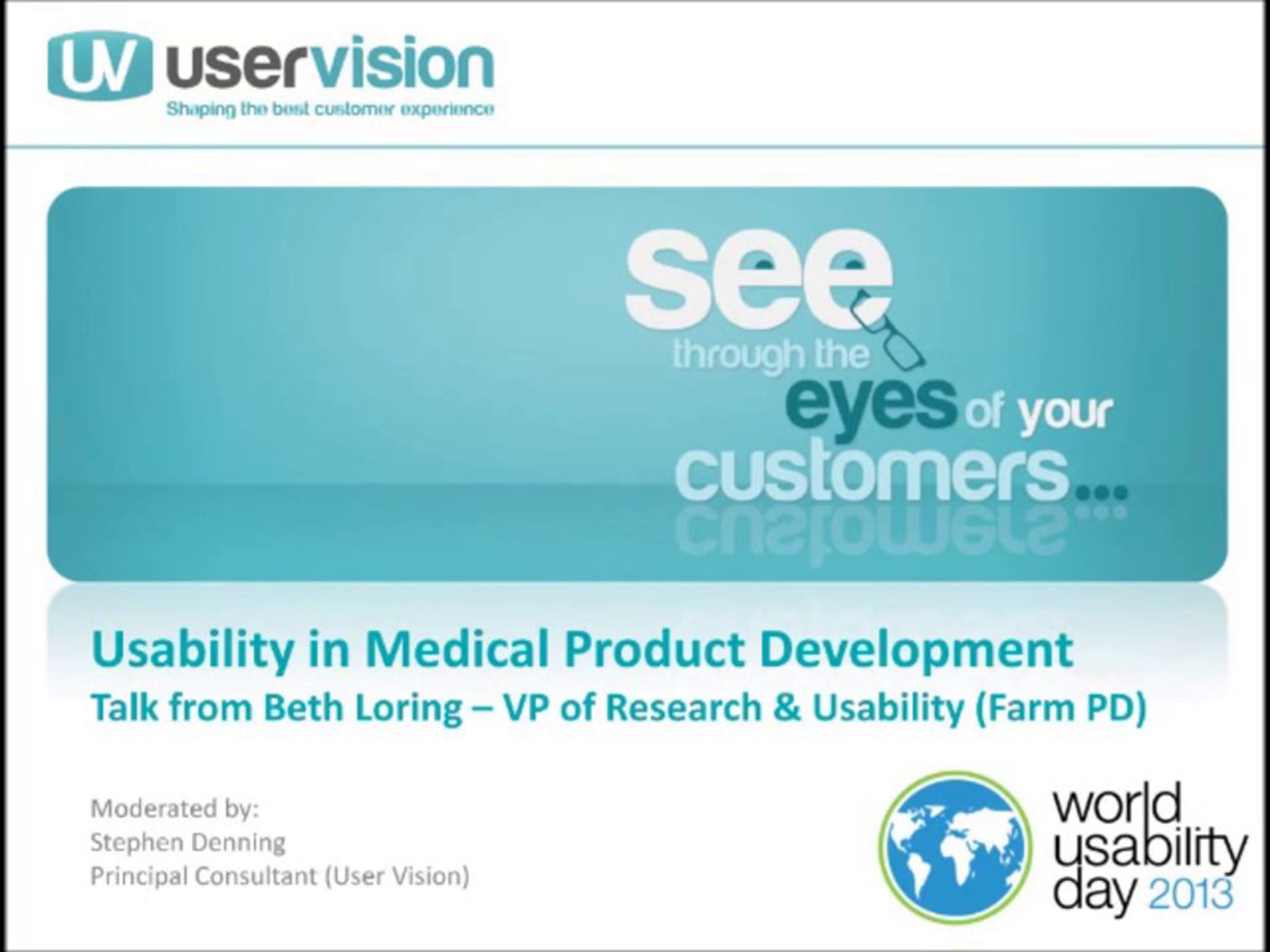 UV uservision
Shaping the best customer experience

see through the eyes of your customers...

Usability in Medical Product Development
Talk from Beth Loring – VP of Research & Usability (Farm PD)

Moderated by:
Stephen Denning
Principal Consultant (User Vision)

world usability day 2013